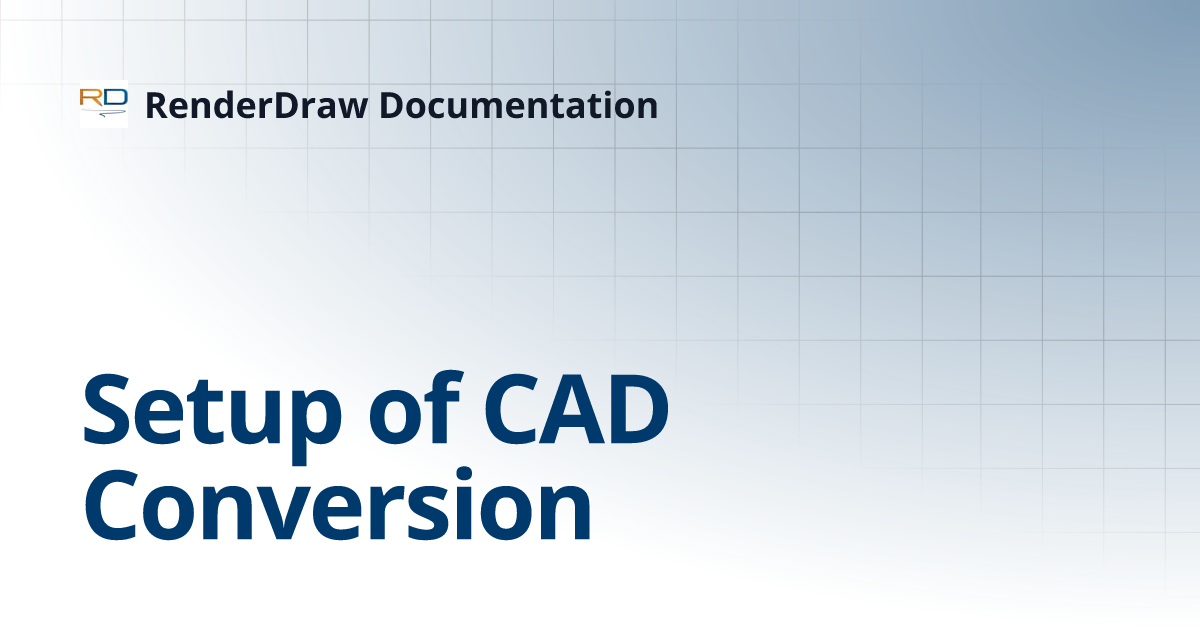 RD RenderDraw Documentation

Setup of CAD Conversion